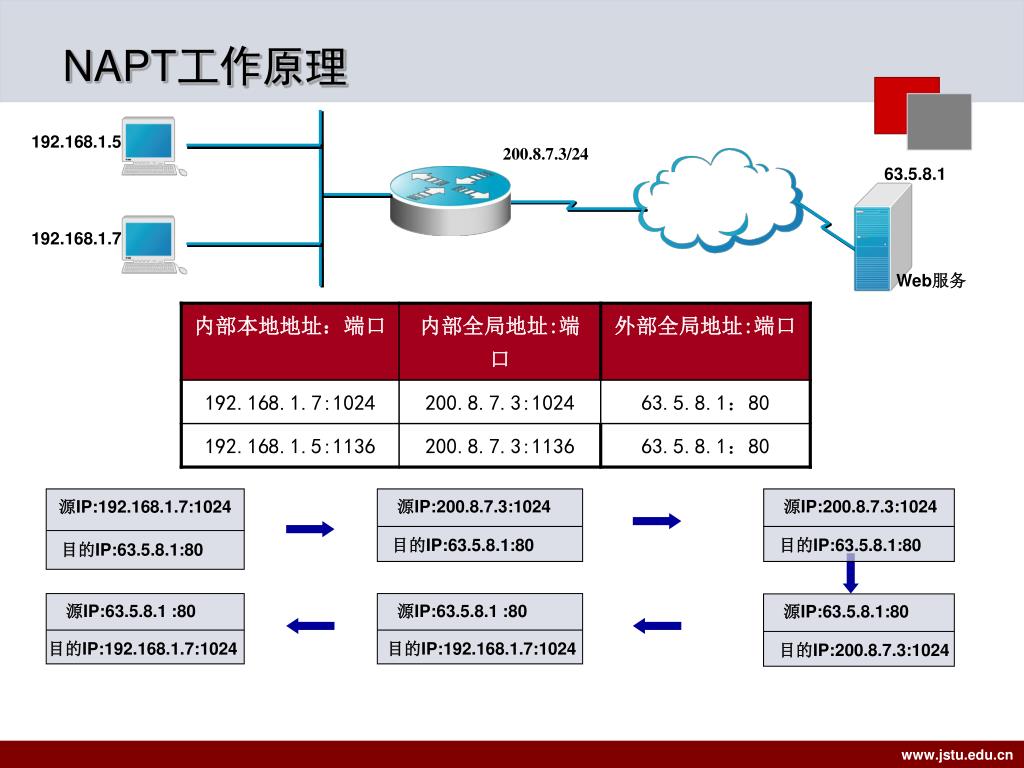 NAPT工作原理

192.168.1.5

192.168.1.7

200.8.7.3/24

63.5.8.1

Web服务

| 内部本地地址：端口 | 内部全局地址:端口 | 外部全局地址:端口 |
|---|---|---|
| 192.168.1.7:1024 | 200.8.7.3:1024 | 63.5.8.1：80 |
| 192.168.1.5:1136 | 200.8.7.3:1136 | 63.5.8.1：80 |

源IP:192.168.1.7:1024
目的IP:63.5.8.1:80

源IP:200.8.7.3:1024
目的IP:63.5.8.1:80

源IP:200.8.7.3:1024
目的IP:63.5.8.1:80

源IP:63.5.8.1 :80
目的IP:192.168.1.7:1024

源IP:63.5.8.1 :80
目的IP:192.168.1.7:1024

源IP:63.5.8.1:80
目的IP:200.8.7.3:1024

www.jstu.edu.cn